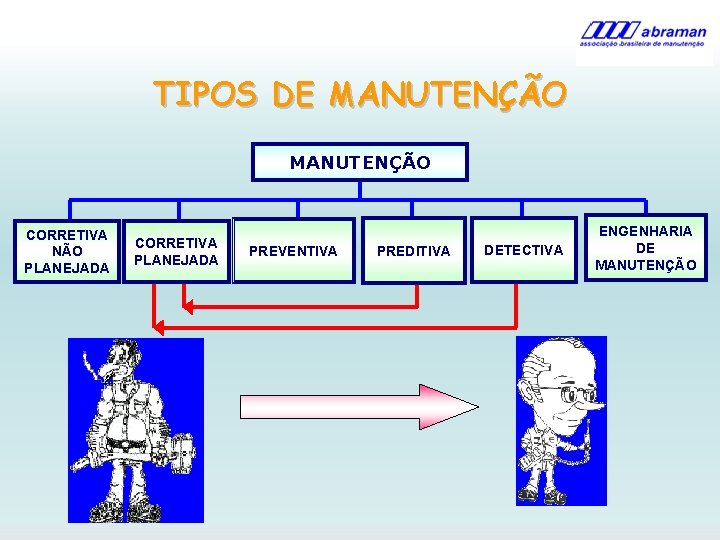 abraman
associação brasileira de manutenção

TIPOS DE MANUTENÇÃO

MANUTENÇÃO

CORRETIVA NÃO PLANEJADA

CORRETIVA PLANEJADA

PREVENTIVA

PREDITIVA

DETECTIVA

ENGENHARIA DE MANUTENÇÃO